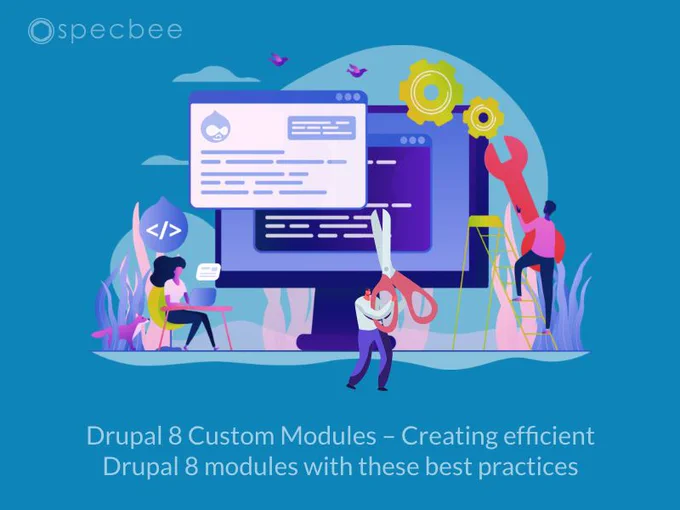 specbee

</>

Drupal 8 Custom Modules – Creating efficient Drupal 8 modules with these best practices